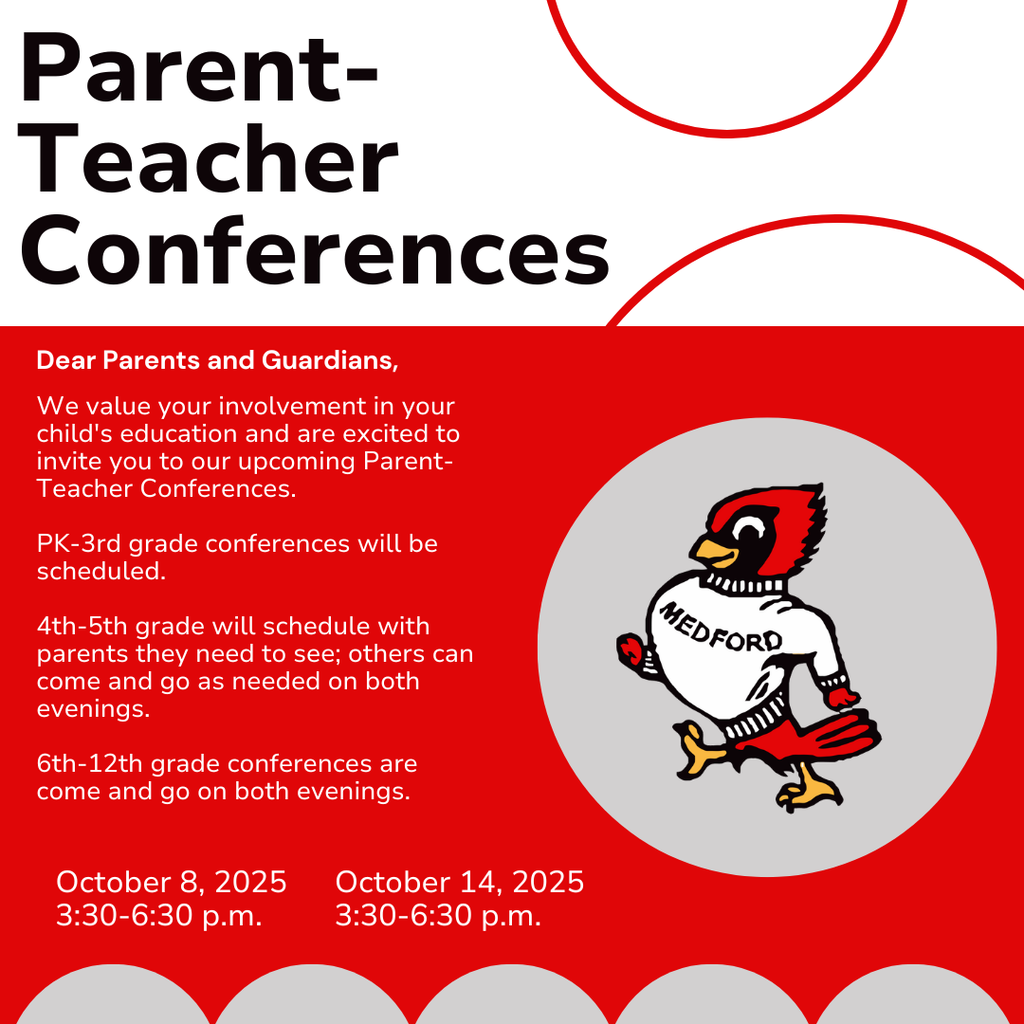 Parent-Teacher Conferences

Dear Parents and Guardians,

We value your involvement in your child's education and are excited to invite you to our upcoming Parent-Teacher Conferences.

PK-3rd grade conferences will be scheduled.

4th-5th grade will schedule with parents they need to see; others can come and go as needed on both evenings.

6th-12th grade conferences are come and go on both evenings.

MEDFORD

October 8, 2025
3:30-6:30 p.m.

October 14, 2025
3:30-6:30 p.m.